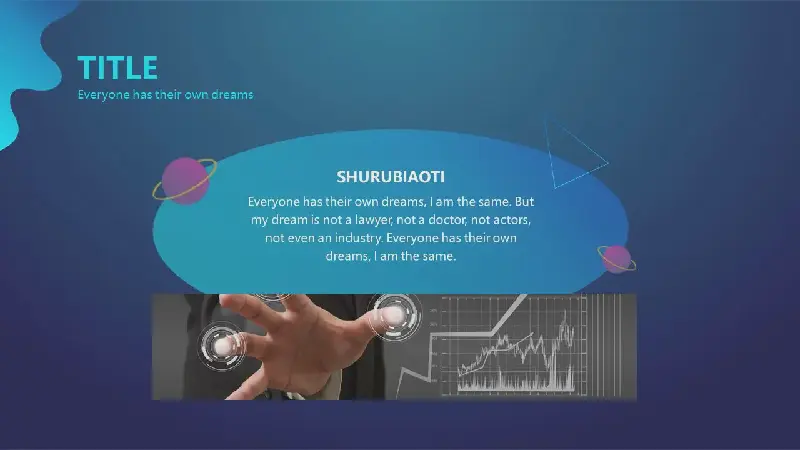 TITLE
Everyone has their own dreams

SHURUBIAOTI
Everyone has their own dreams, I am the same. But my dream is not a lawyer, not a doctor, not actors, not even an industry. Everyone has their own dreams, I am the same.